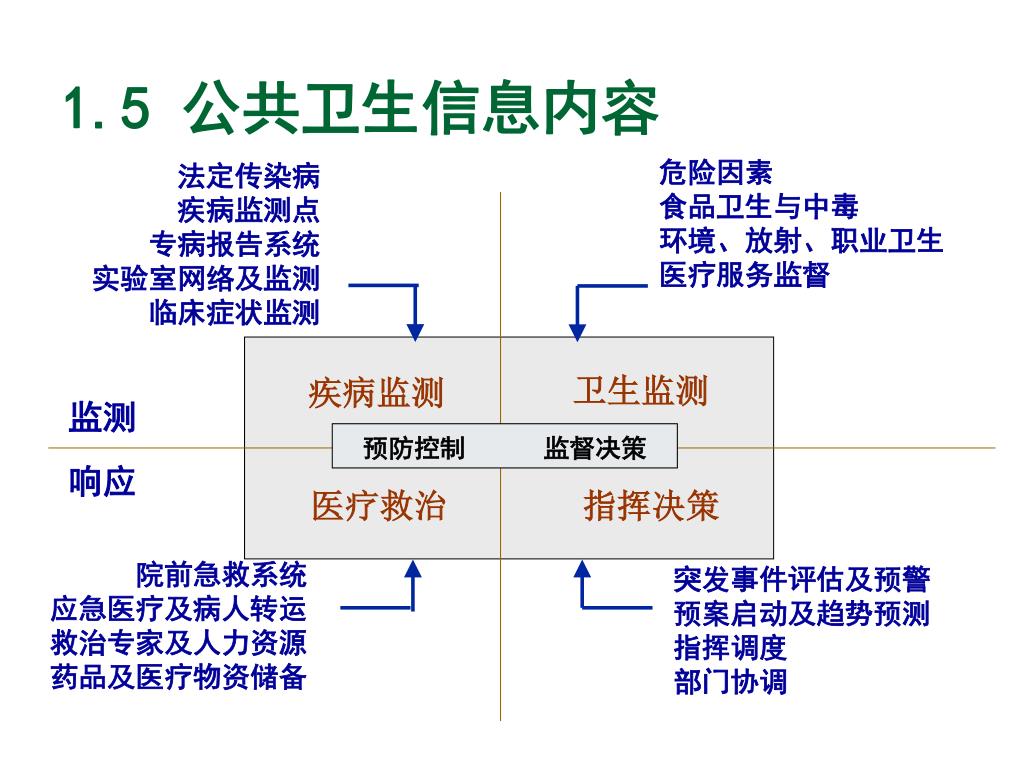 1.5 公共卫生信息内容

法定传染病
疾病监测点
专病报告系统
实验室网络及监测
临床症状监测

危险因素
食品卫生与中毒
环境、放射、职业卫生
医疗服务监督

监测

响应

疾病监测

卫生监测

预防控制

监督决策

医疗救治

指挥决策

院前急救系统
应急医疗及病人转运
救治专家及人力资源
药品及医疗物资储备

突发事件评估及预警
预案启动及趋势预测
指挥调度
部门协调